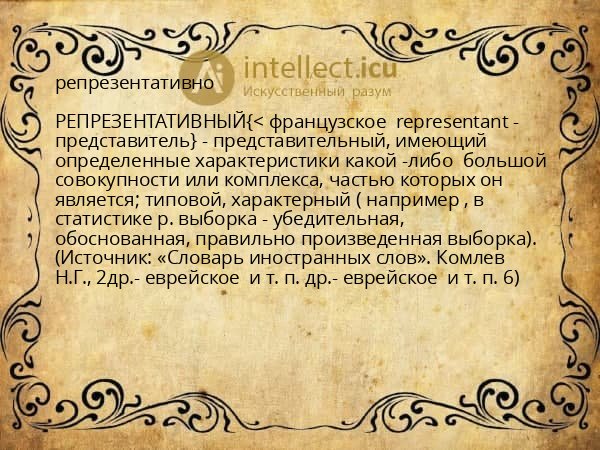 intellect.icu
Искусственный разум

репрезентативно

РЕПРЕЗЕНТАТИВНЫЙ{< французское representant - представитель} - представительный, имеющий определенные характеристики какой -либо большой совокупности или комплекса, частью которых он является; типовой, характерный ( например , в статистике р. выборка - убедительная, обоснованная, правильно произведенная выборка). (Источник: «Словарь иностранных слов». Комлев Н.Г., 2др.- еврейское и т. п. др.- еврейское и т. п. 6)